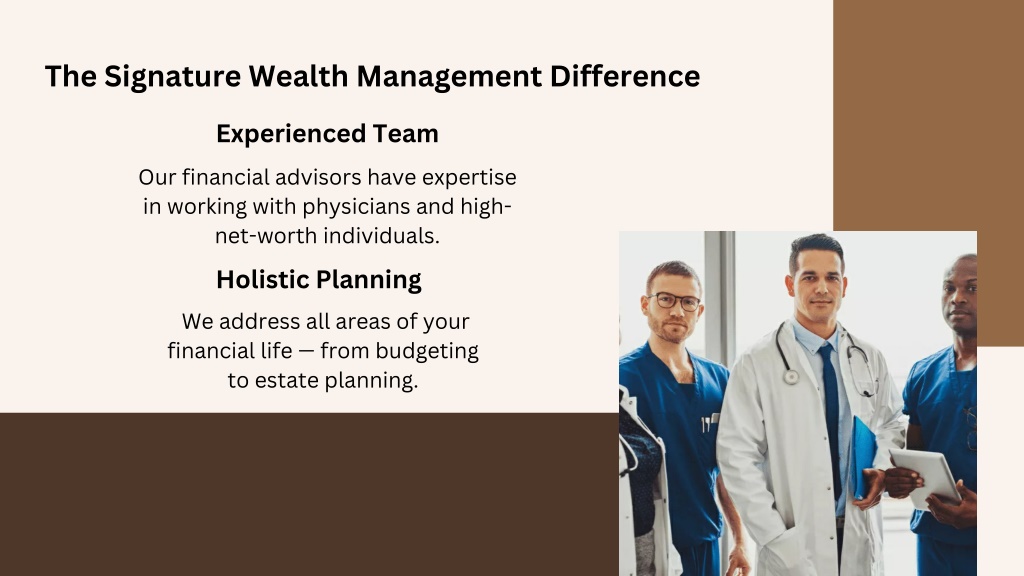 The Signature Wealth Management Difference

Experienced Team

Our financial advisors have expertise in working with physicians and high-net-worth individuals.

Holistic Planning

We address all areas of your financial life — from budgeting to estate planning.